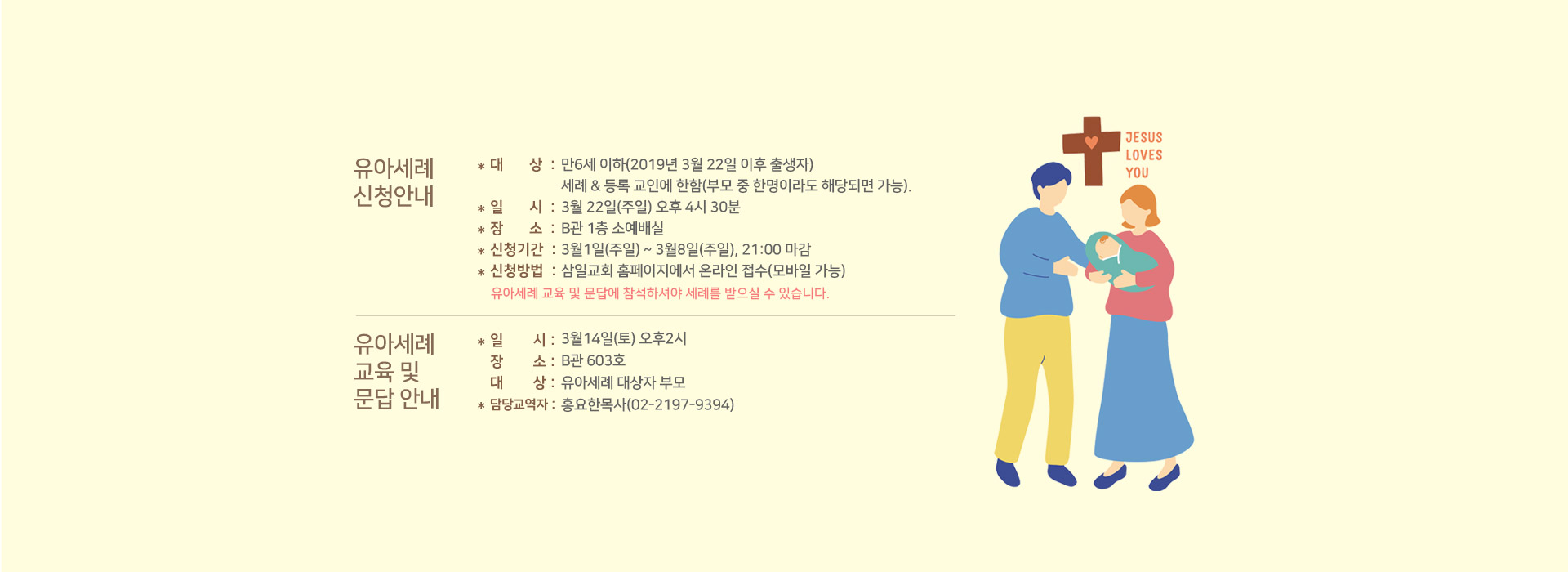 유아세례 신청안내

* 대 상 : 만6세 이하(2019년 3월 22일 이후 출생자)
세례 & 등록 교인에 한함(부모 중 한명이라도 해당되면 가능).
* 일 시 : 3월 22일(주일) 오후 4시 30분
* 장 소 : B관 1층 소예배실
* 신청기간 : 3월1일(주일) ~ 3월8일(주일), 21:00 마감
* 신청방법 : 삼일교회 홈페이지에서 온라인 접수(모바일 가능)
유아세례 교육 및 문답에 참석하셔야 세례를 받으실 수 있습니다.

유아세례 교육 및 문답 안내

* 일 시 : 3월14일(토) 오후2시
장 소 : B관 603호
대 상 : 유아세례 대상자 부모
* 담당교역자 : 홍요한목사(02-2197-9394)

JESUS LOVES YOU